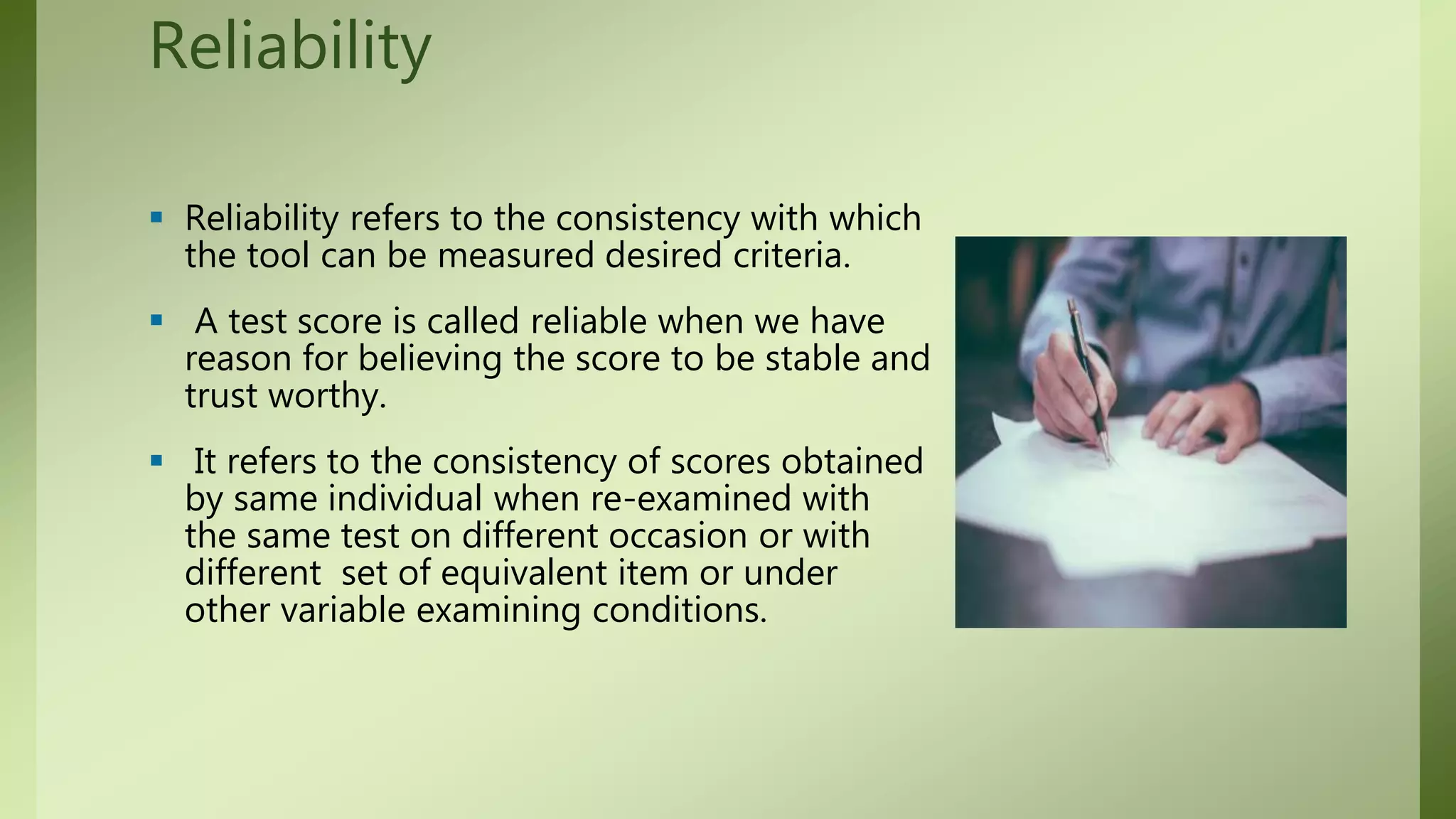 Reliability

▪ Reliability refers to the consistency with which the tool can be measured desired criteria.

▪ A test score is called reliable when we have reason for believing the score to be stable and trust worthy.

▪ It refers to the consistency of scores obtained by same individual when re-examined with the same test on different occasion or with different set of equivalent item or under other variable examining conditions.